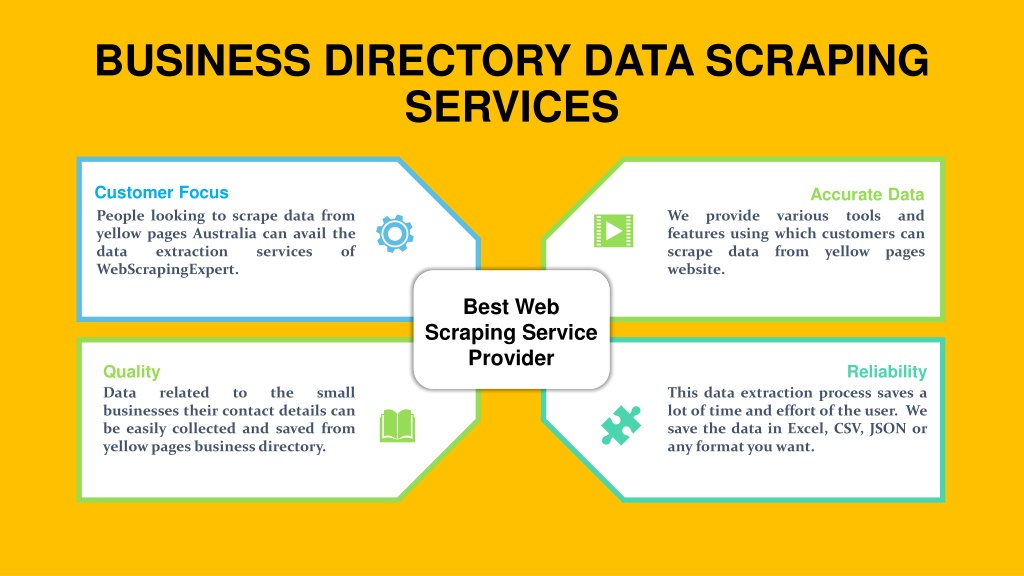 BUSINESS DIRECTORY DATA SCRAPING SERVICES

Customer Focus
People looking to scrape data from yellow pages Australia can avail the data extraction services of WebScrapingExpert.

Accurate Data
We provide various tools and features using which customers can scrape data from yellow pages website.

Best Web Scraping Service Provider

Quality
Data related to the small businesses their contact details can be easily collected and saved from yellow pages business directory.

Reliability
This data extraction process saves a lot of time and effort of the user. We save the data in Excel, CSV, JSON or any format you want.